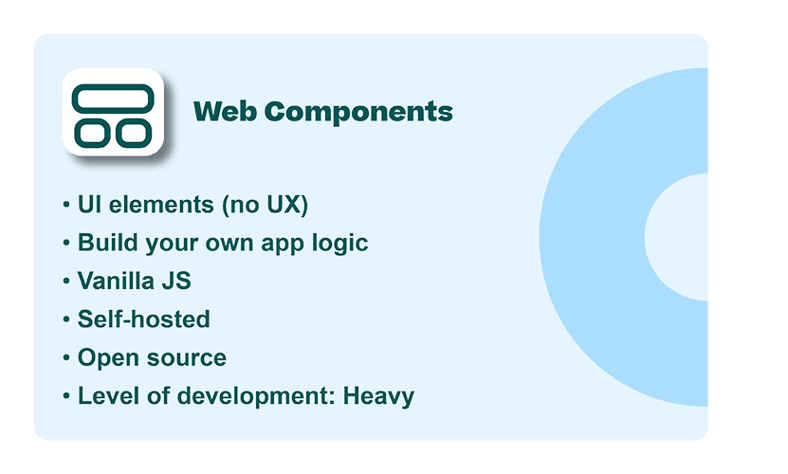 Web Components

• UI elements (no UX)
• Build your own app logic
• Vanilla JS
• Self-hosted
• Open source
• Level of development: Heavy